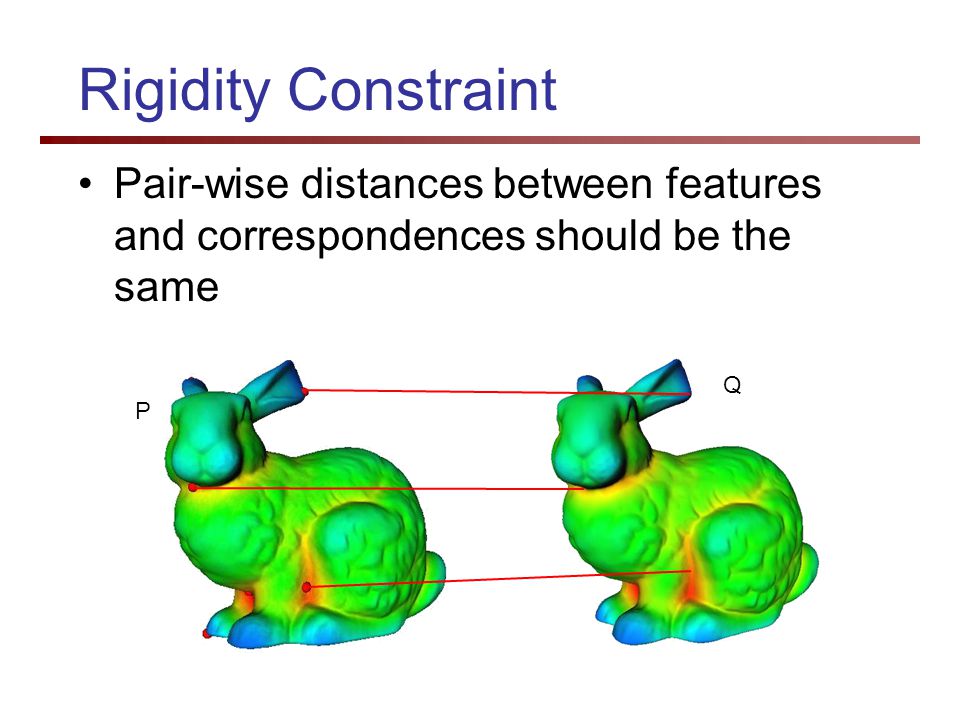 Rigidity Constraint

• Pair-wise distances between features and correspondences should be the same

P

Q